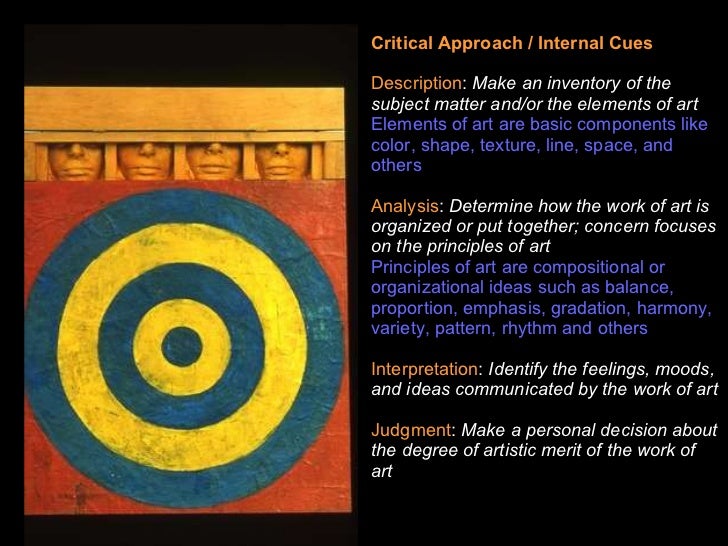 Critical Approach / Internal Cues

Description: Make an inventory of the subject matter and/or the elements of art
Elements of art are basic components like color, shape, texture, line, space, and others

Analysis: Determine how the work of art is organized or put together; concern focuses on the principles of art
Principles of art are compositional or organizational ideas such as balance, proportion, emphasis, gradation, harmony, variety, pattern, rhythm and others

Interpretation: Identify the feelings, moods, and ideas communicated by the work of art

Judgment: Make a personal decision about the degree of artistic merit of the work of art